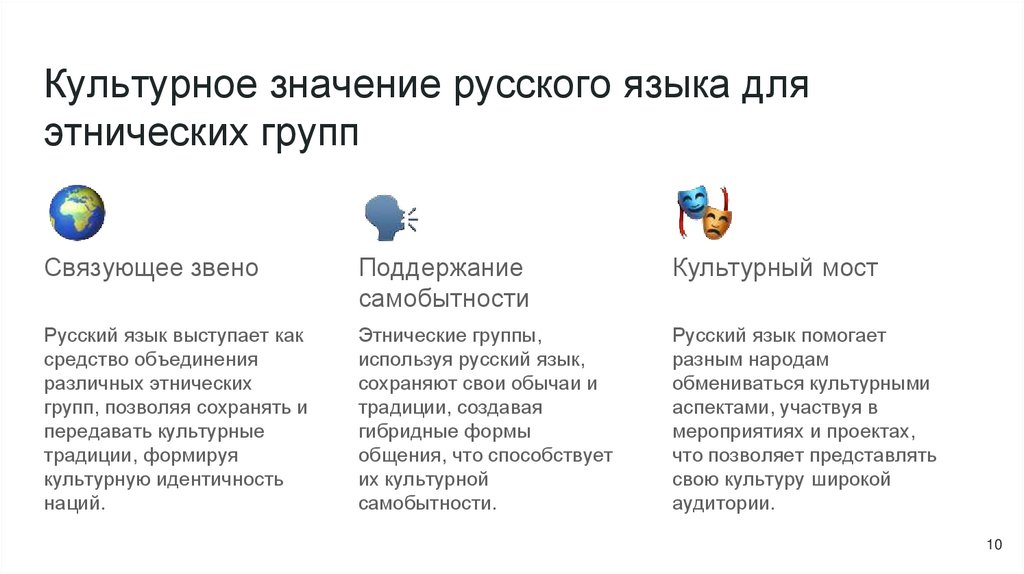 Культурное значение русского языка для этнических групп

Связующее звено

Русский язык выступает как средство объединения различных этнических групп, позволяя сохранять и передавать культурные традиции, формируя культурную идентичность наций.

Поддержание самобытности

Этнические группы, используя русский язык, сохраняют свои обычаи и традиции, создавая гибридные формы общения, что способствует их культурной самобытности.

Культурный мост

Русский язык помогает разным народам обмениваться культурными аспектами, участвуя в мероприятиях и проектах, что позволяет представлять свою культуру широкой аудитории.

10